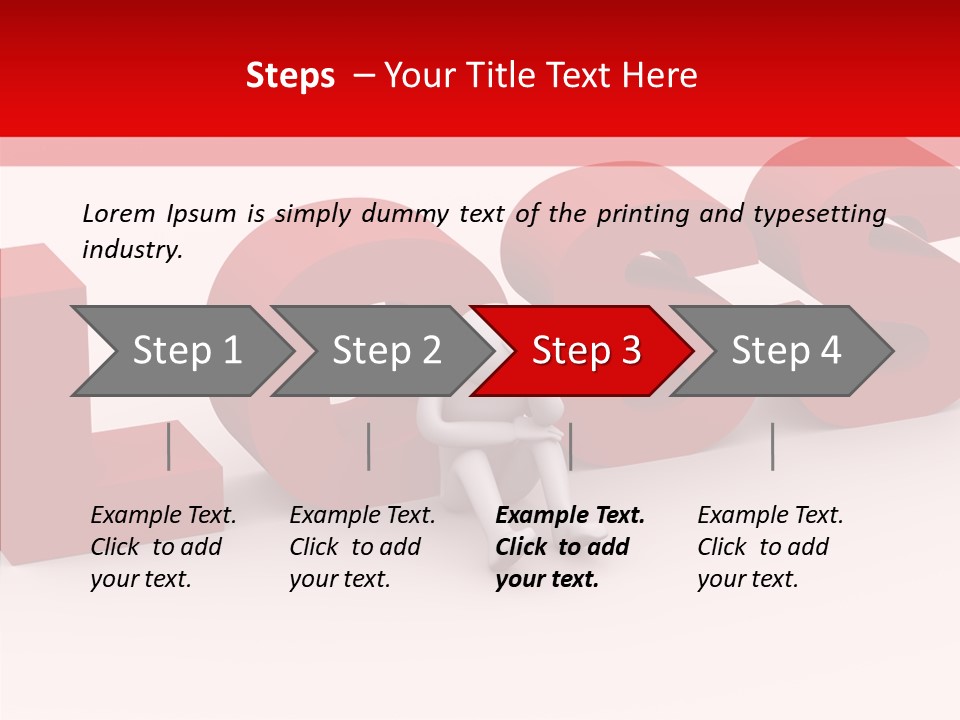 Steps – Your Title Text Here

Lorem Ipsum is simply dummy text of the printing and typesetting industry.

Step 1

Step 2

Step 3

Step 4

Example Text. Click to add your text.

Example Text. Click to add your text.

Example Text. Click to add your text.

Example Text. Click to add your text.